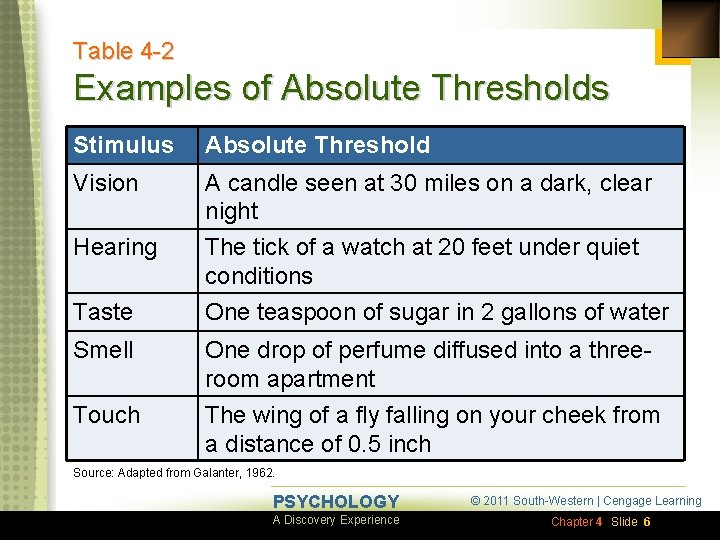 Table 4-2
Examples of Absolute Thresholds

| Stimulus | Absolute Threshold |
|---|---|
| Vision | A candle seen at 30 miles on a dark, clear night |
| Hearing | The tick of a watch at 20 feet under quiet conditions |
| Taste | One teaspoon of sugar in 2 gallons of water |
| Smell | One drop of perfume diffused into a three-room apartment |
| Touch | The wing of a fly falling on your cheek from a distance of 0.5 inch |

Source: Adapted from Galanter, 1962.

PSYCHOLOGY
A Discovery Experience

© 2011 South-Western | Cengage Learning

Chapter 4 Slide 6